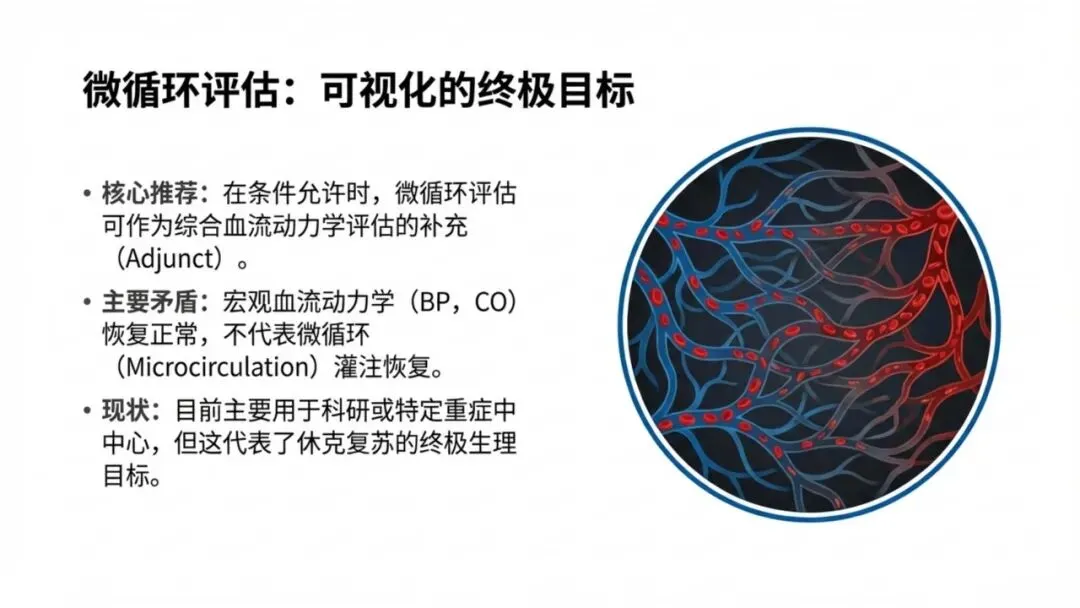 微循环评估：可视化的终极目标

• 核心推荐：在条件允许时，微循环评估可作为综合血流动力学评估的补充（Adjunct）。

• 主要矛盾：宏观血流动力学（BP，CO）恢复正常，不代表微循环（Microcirculation）灌注恢复。

• 现状：目前主要用于科研或特定重症中中心，但这代表了休克复苏的终极生理目标。